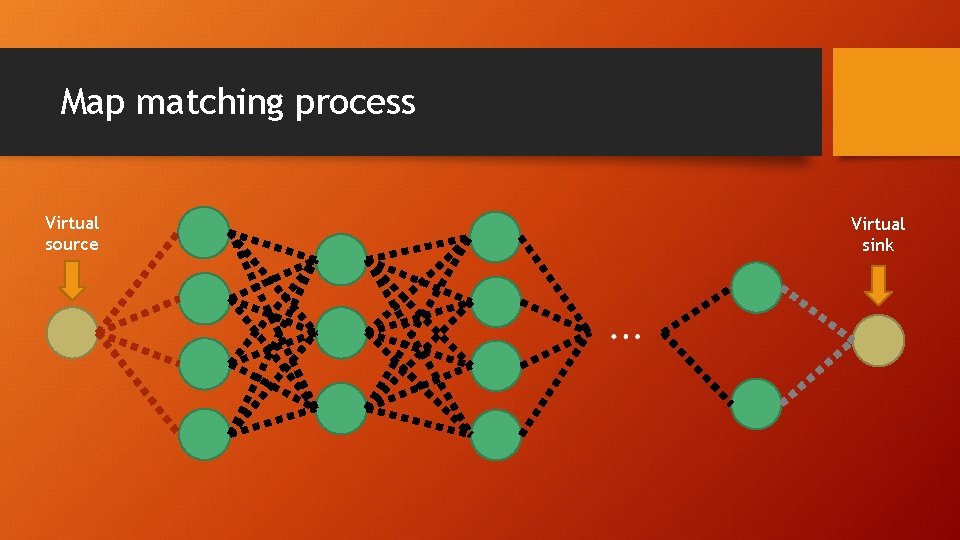 Map matching process

Virtual source

…

Virtual sink